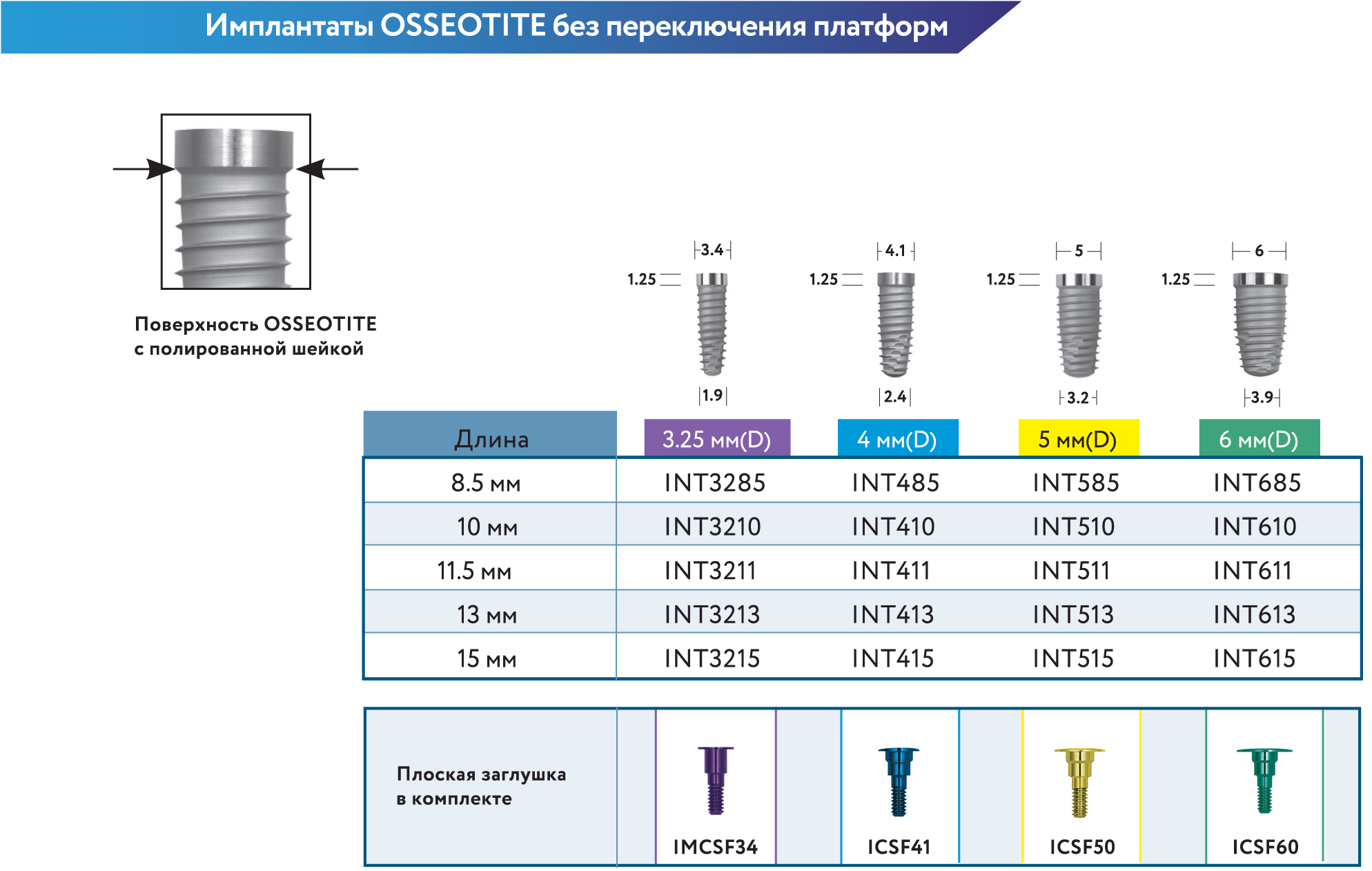 Имплантаты OSSEOTITE без переключения платформ

Поверхность OSSEOTITE с полированной шейкой

3.4
1.25
1.9

4.1
1.25
2.4

5
1.25
3.2

6
1.25
3.9

| Длина | 3.25 мм(D) | 4 мм(D) | 5 мм(D) | 6 мм(D) |
|---|---|---|---|---|
| 8.5 мм | INT3285 | INT485 | INT585 | INT685 |
| 10 мм | INT3210 | INT410 | INT510 | INT610 |
| 11.5 мм | INT3211 | INT411 | INT511 | INT611 |
| 13 мм | INT3213 | INT413 | INT513 | INT613 |
| 15 мм | INT3215 | INT415 | INT515 | INT615 |

| Плоская заглушка в комплекте | IMCSF34 | ICSF41 | ICSF50 | ICSF60 |
|---|---|---|---|---|